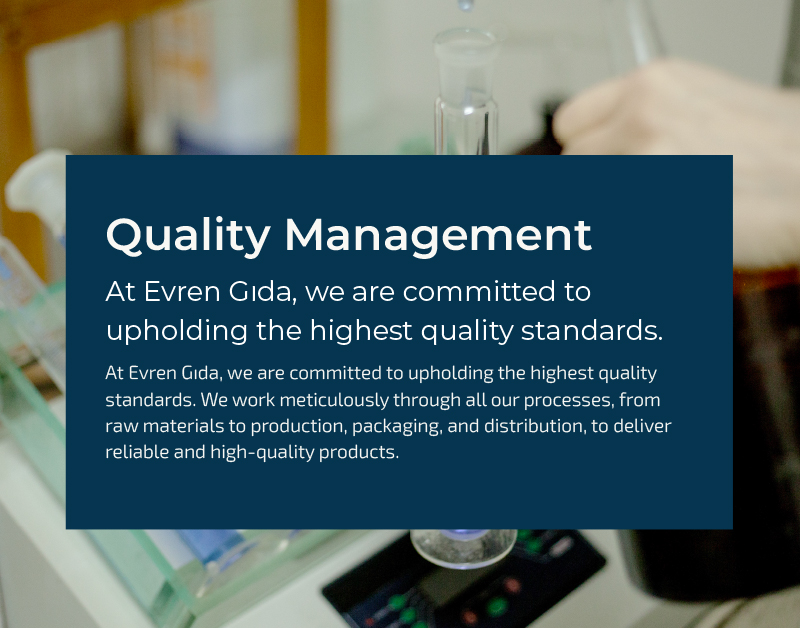 Quality Management

At Evren Gıda, we are committed to upholding the highest quality standards.

At Evren Gıda, we are committed to upholding the highest quality standards. We work meticulously through all our processes, from raw materials to production, packaging, and distribution, to deliver reliable and high-quality products.